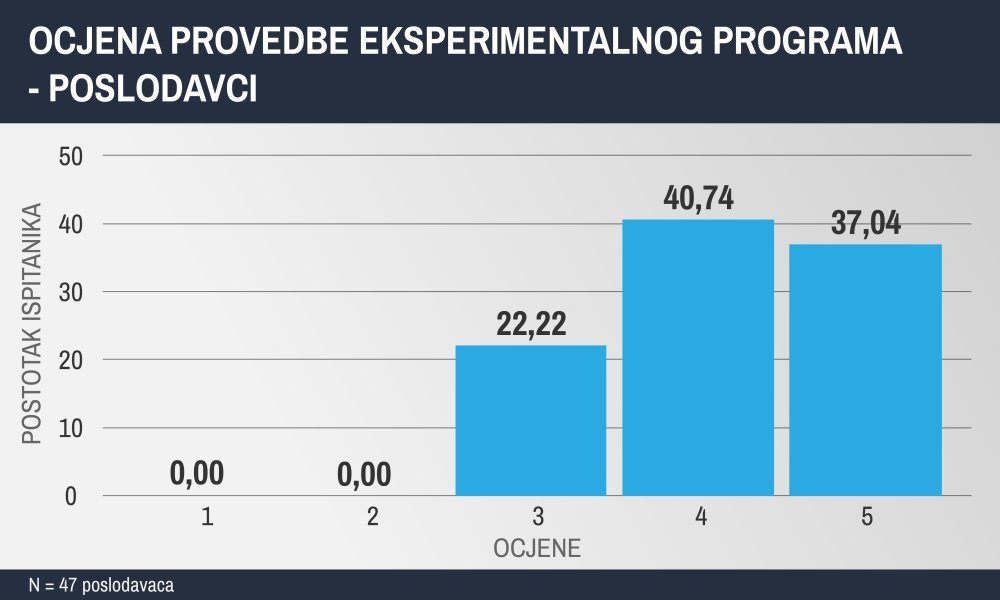 OCJENA PROVEDBE EKSPERIMENTALNOG PROGRAMA - POSLODAVCI

POSTOTAK ISPITANIKA

50
40
30
20
10
0

0,00
0,00
22,22
40,74
37,04

1
2
3
4
5

OCJENE

N = 47 poslodavaca